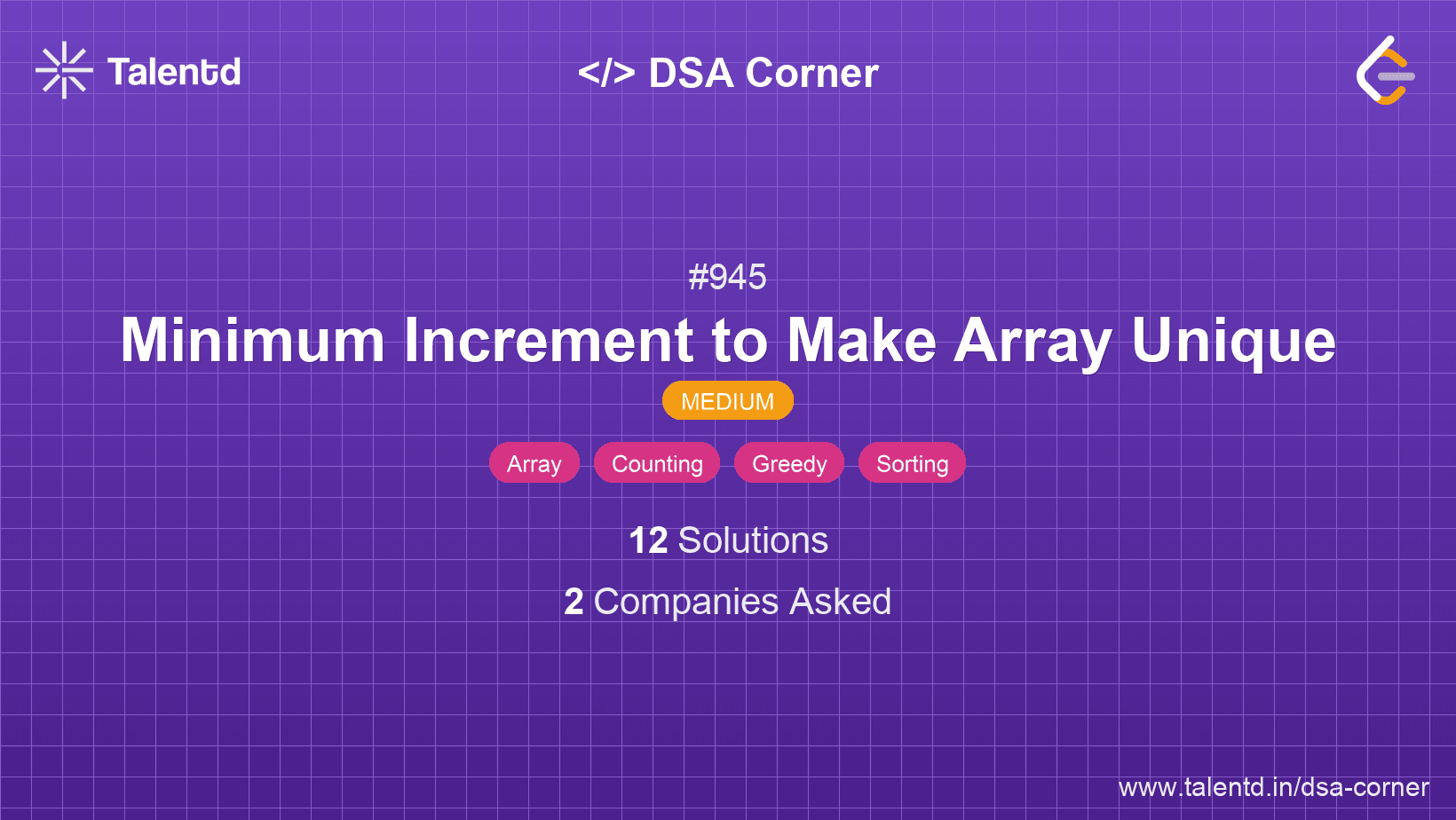 Talentd

</> DSA Corner

#945

Minimum Increment to Make Array Unique

MEDIUM

Array Counting Greedy Sorting

12 Solutions

2 Companies Asked

www.talentd.in/dsa-corner